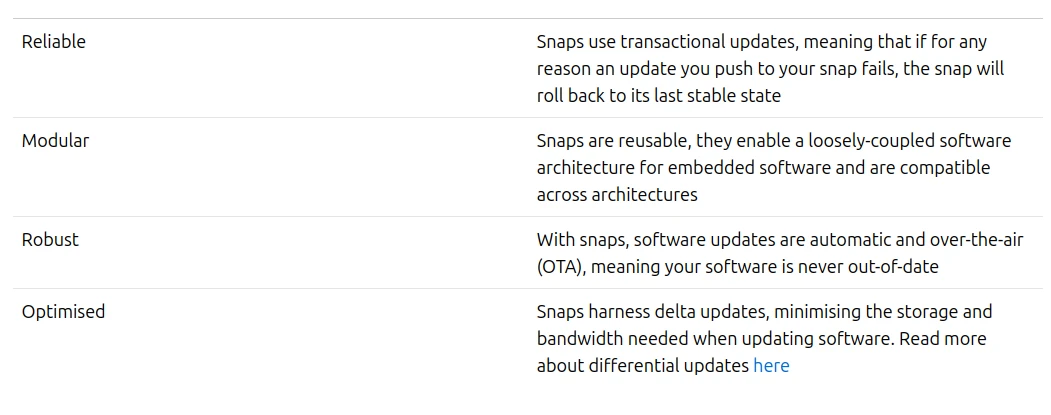 | | |
|---|---|
| Reliable | Snaps use transactional updates, meaning that if for any reason an update you push to your snap fails, the snap will roll back to its last stable state |
| Modular | Snaps are reusable, they enable a loosely-coupled software architecture for embedded software and are compatible across architectures |
| Robust | With snaps, software updates are automatic and over-the-air (OTA), meaning your software is never out-of-date |
| Optimised | Snaps harness delta updates, minimising the storage and bandwidth needed when updating software. Read more about differential updates here |